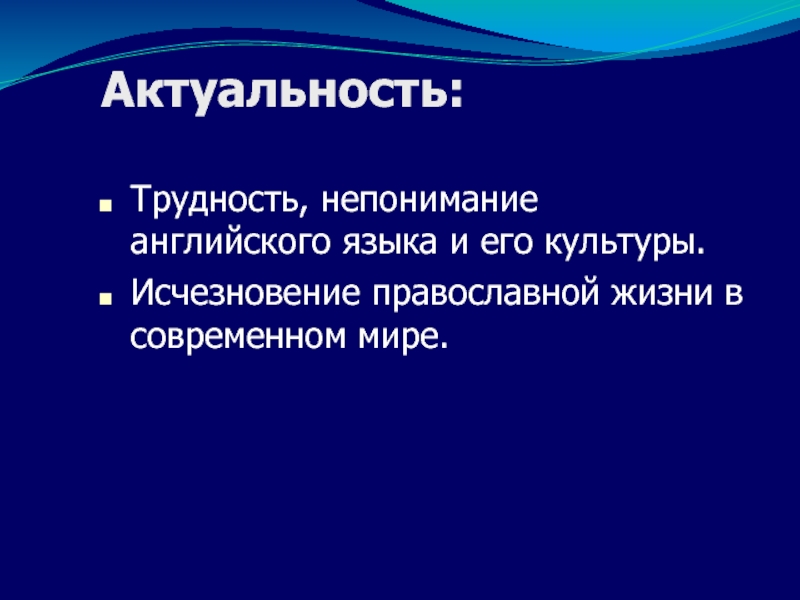 Актуальность:

- Трудность, непонимание английского языка и его культуры.
- Исчезновение православной жизни в современном мире.